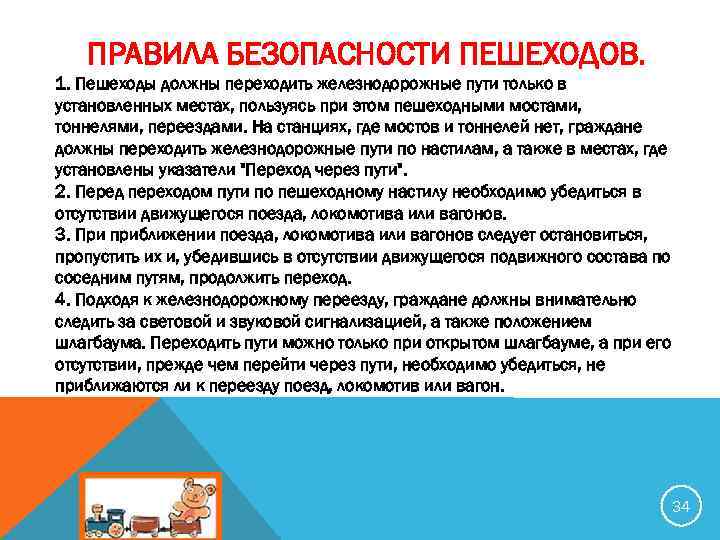 ПРАВИЛА БЕЗОПАСНОСТИ ПЕШЕХОДОВ.

1. Пешеходы должны переходить железнодорожные пути только в установленных местах, пользуясь при этом пешеходными мостами, тоннелями, переездами. На станциях, где мостов и тоннелей нет, граждане должны переходить железнодорожные пути по настилам, а также в местах, где установлены указатели "Переход через пути".
2. Перед переходом пути по пешеходному настилу необходимо убедиться в отсутствии движущегося поезда, локомотива или вагонов.
3. При приближении поезда, локомотива или вагонов следует остановиться, пропустить их и, убедившись в отсутствии движущегося подвижного состава по соседним путям, продолжить переход.
4. Подходя к железнодорожному переезду, граждане должны внимательно следить за световой и звуковой сигнализацией, а также положением шлагбаума. Переходить пути можно только при открытом шлагбауме, а при его отсутствии, прежде чем перейти через пути, необходимо убедиться, не приближаются ли к переезду поезд, локомотив или вагон.

34